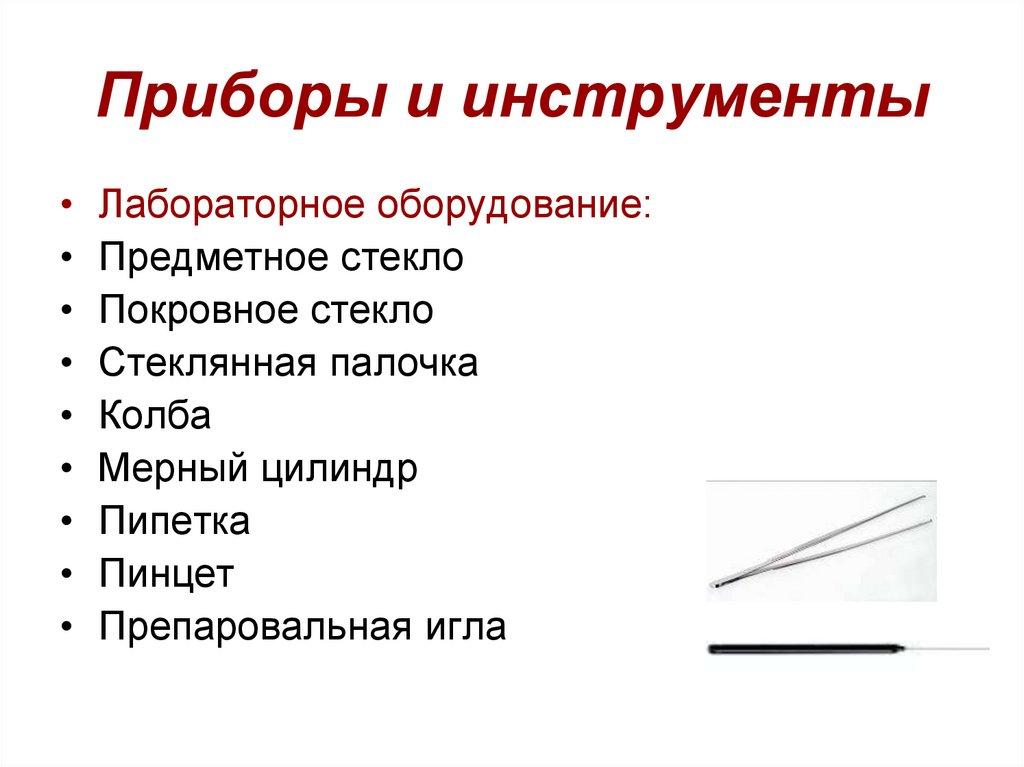 Приборы и инструменты

• Лабораторное оборудование:
• Предметное стекло
• Покровное стекло
• Стеклянная палочка
• Колба
• Мерный цилиндр
• Пипетка
• Пинцет
• Препаровальная игла